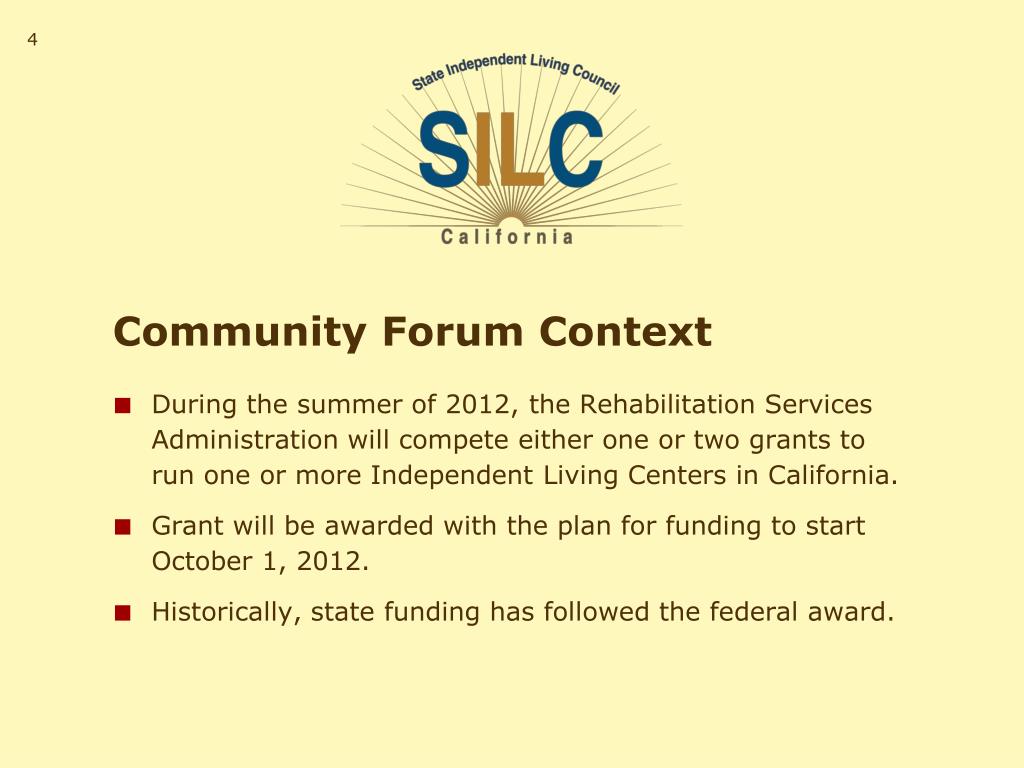 4

State Independent Living Council
SILC
California

Community Forum Context

■ During the summer of 2012, the Rehabilitation Services Administration will compete either one or two grants to run one or more Independent Living Centers in California.

■ Grant will be awarded with the plan for funding to start October 1, 2012.

■ Historically, state funding has followed the federal award.